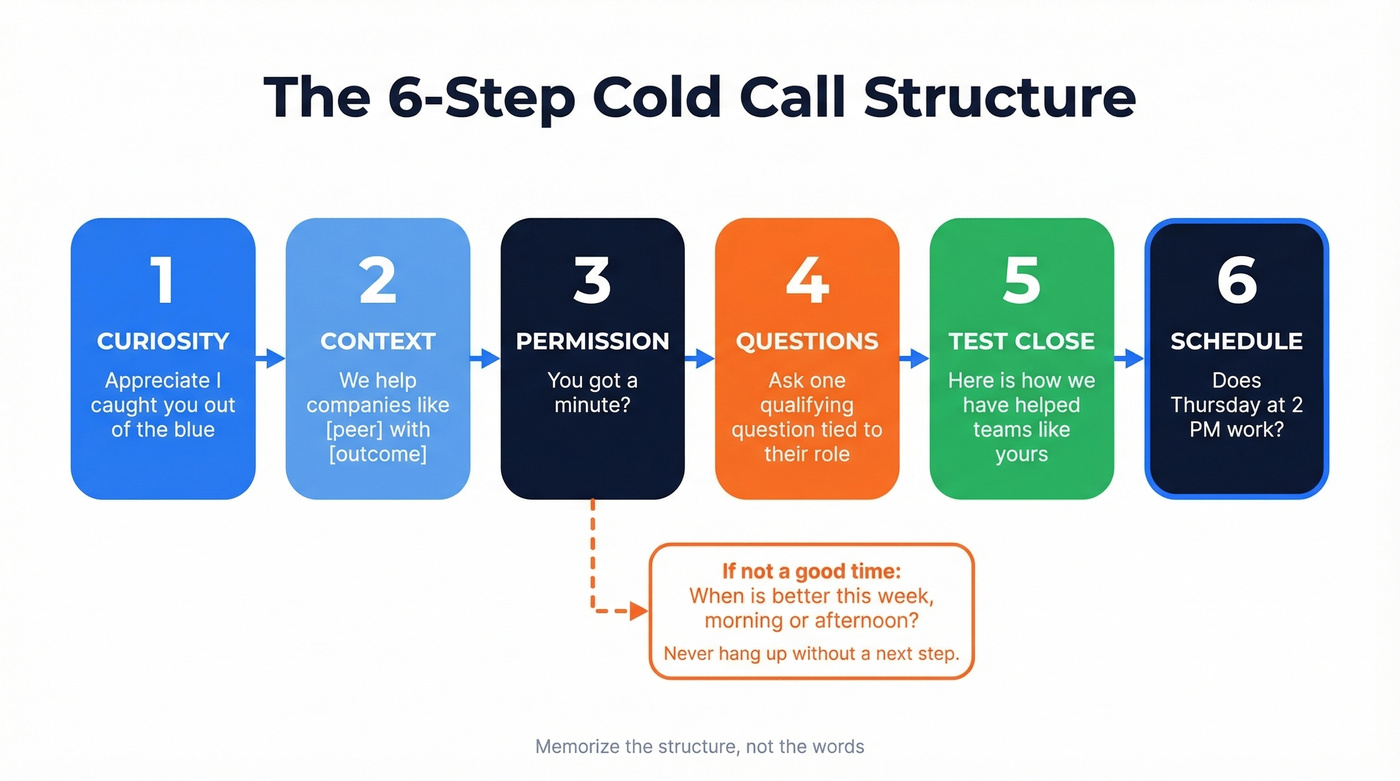 The 6-Step Cold Call Structure

1
CURIOSITY
Appreciate I caught you out of the blue

2
CONTEXT
We help companies like [peer] with [outcome]

3
PERMISSION
You got a minute?

4
QUESTIONS
Ask one qualifying question tied to their role

5
TEST CLOSE
Here is how we have helped teams like yours

6
SCHEDULE
Does Thursday at 2 PM work?

If not a good time:
When is better this week, morning or afternoon?
Never hang up without a next step.

Memorize the structure, not the words